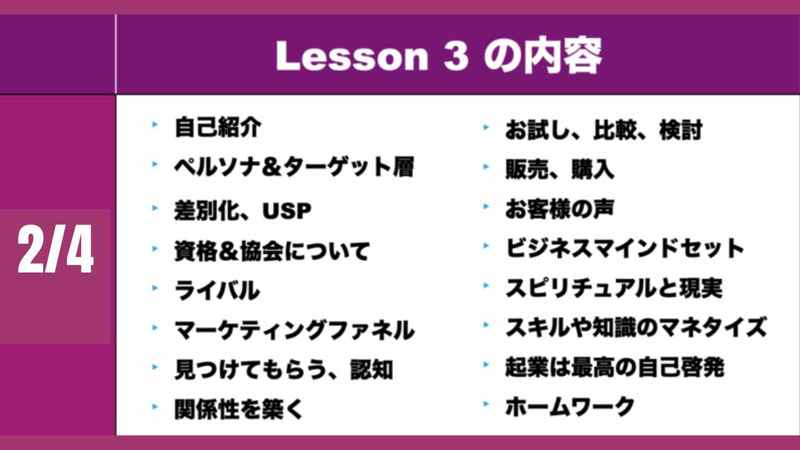 Lesson 3 の内容

2/4

自己紹介
ペルソナ＆ターゲット層
差別化、USP
資格＆協会について
ライバル
マーケティングファネル
見つけてもらう、認知
関係性を築く

お試し、比較、検討
販売、購入
お客様の声
ビジネスマインドセット
スピリチュアルと現実
スキルや知識のマネタイズ
起業は最高の自己啓発
ホームワーク